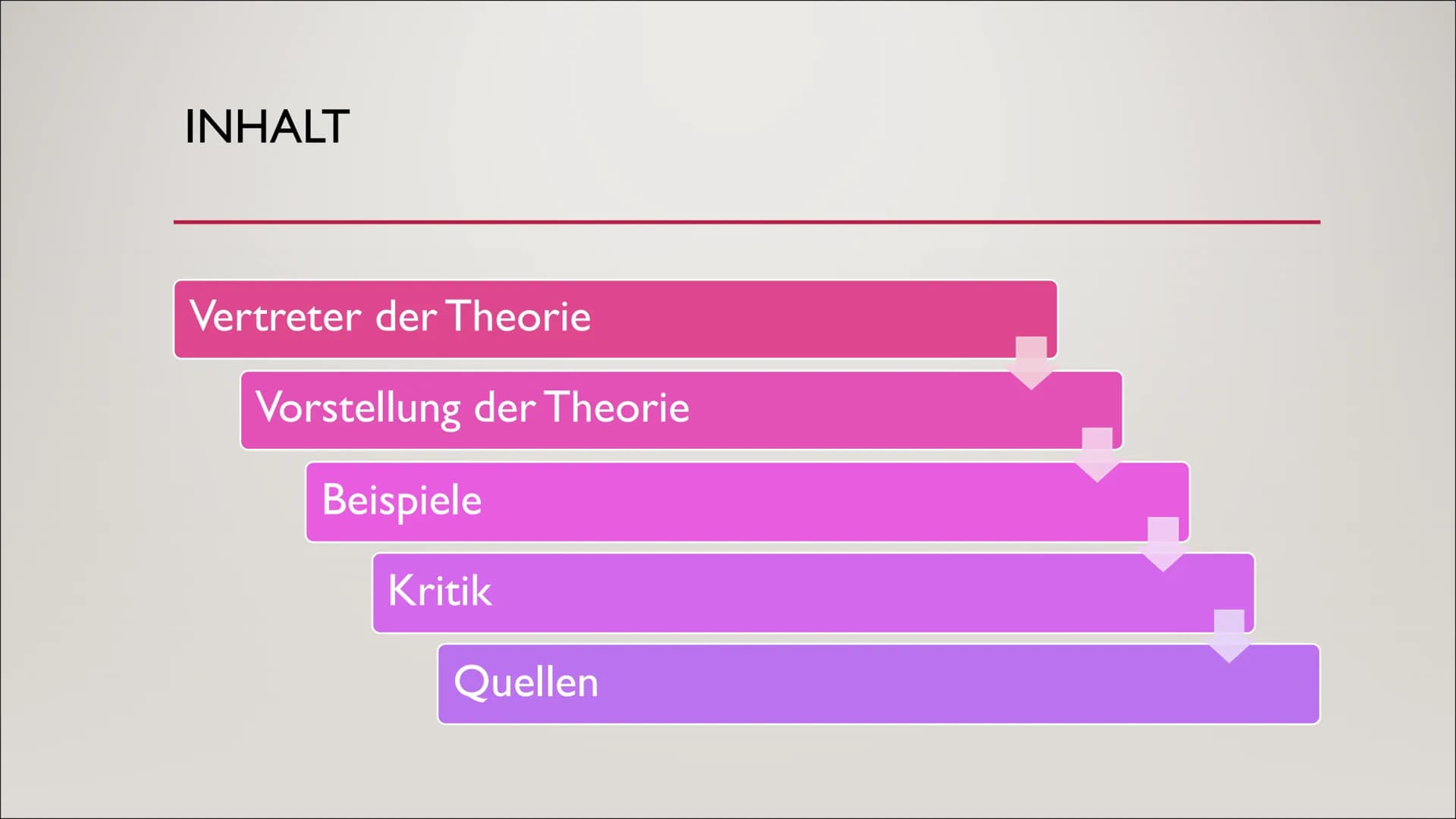 INHALT

Vertreter der Theorie

Vorstellung der Theorie

Beispiele

Kritik

Quellen